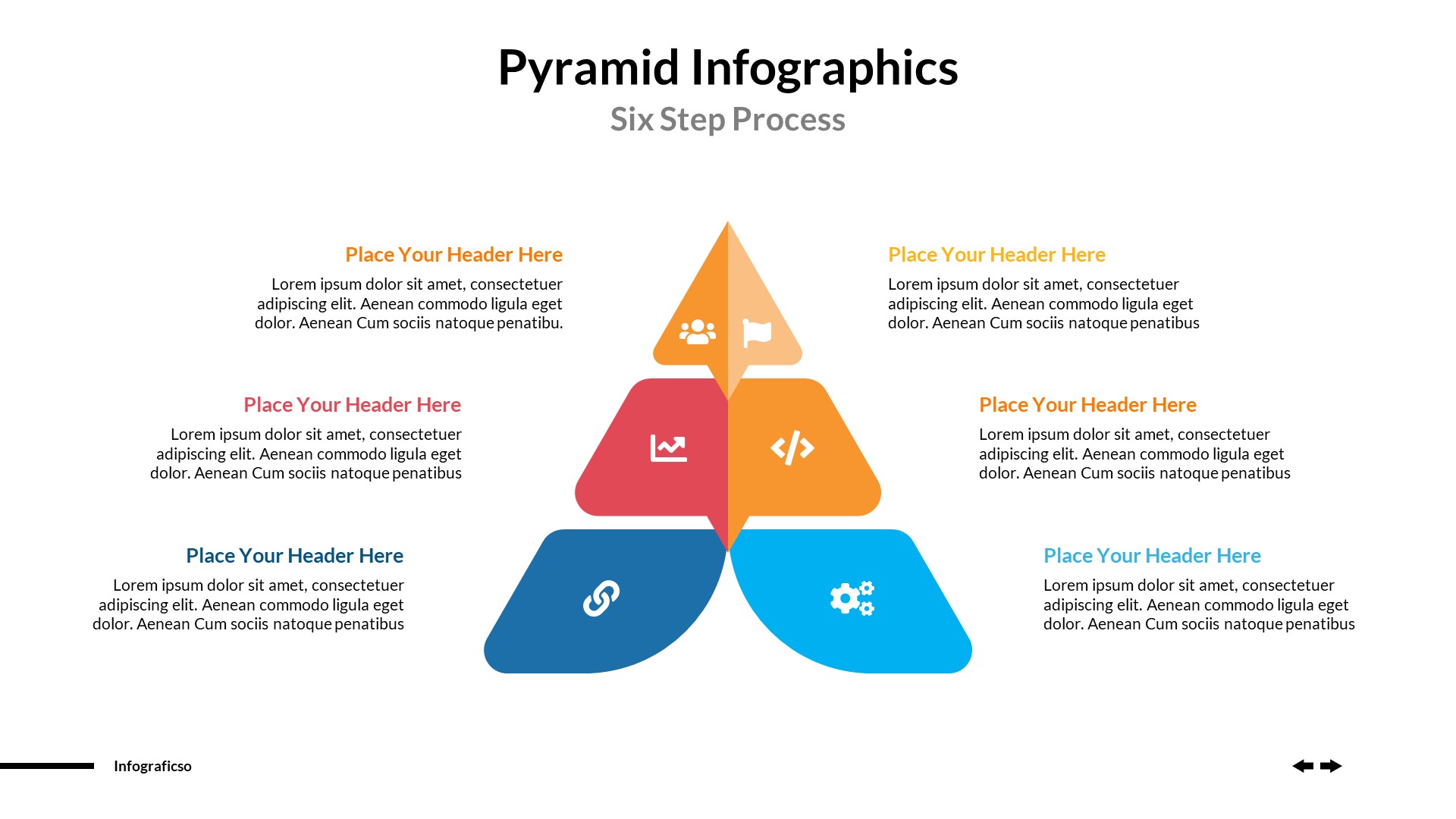 Pyramid Infographics
Six Step Process

Place Your Header Here
Lorem ipsum dolor sit amet, consectetuer adipiscing elit. Aenean commodo ligula eget dolor. Aenean Cum sociis natoque penatibu.

Place Your Header Here
Lorem ipsum dolor sit amet, consectetuer adipiscing elit. Aenean commodo ligula eget dolor. Aenean Cum sociis natoque penatibus

Place Your Header Here
Lorem ipsum dolor sit amet, consectetuer adipiscing elit. Aenean commodo ligula eget dolor. Aenean Cum sociis natoque penatibus

Place Your Header Here
Lorem ipsum dolor sit amet, consectetuer adipiscing elit. Aenean commodo ligula eget dolor. Aenean Cum sociis natoque penatibus

Place Your Header Here
Lorem ipsum dolor sit amet, consectetuer adipiscing elit. Aenean commodo ligula eget dolor. Aenean Cum sociis natoque penatibus

Place Your Header Here
Lorem ipsum dolor sit amet, consectetuer adipiscing elit. Aenean commodo ligula eget dolor. Aenean Cum sociis natoque penatibus

Infograficso